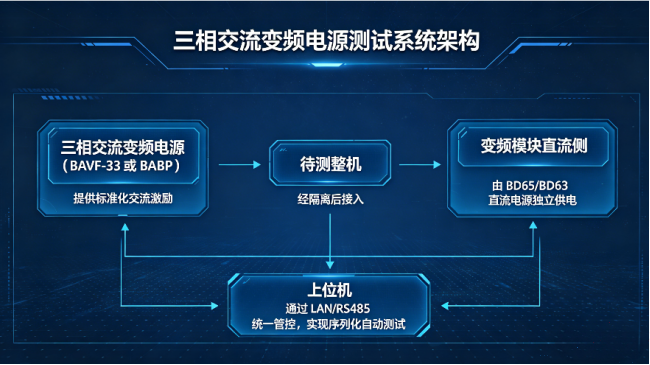 三相交流变频电源测试系统架构

三相交流变频电源
（BAVF-33 或 BABP）
提供标准化交流激励

待测整机
经隔离后接入

变频模块直流侧
由 BD65/BD63
直流电源独立供电

上位机
通过 LAN/RS485
统一管控，实现序列化自动测试